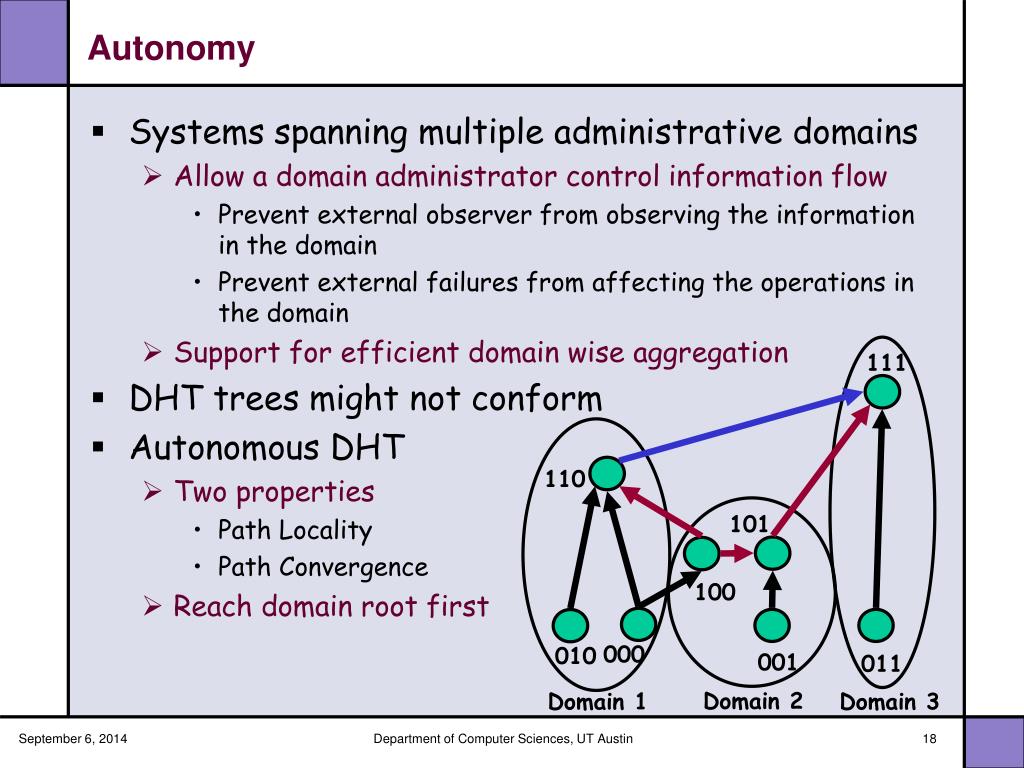 Autonomy

▪ Systems spanning multiple administrative domains
➢ Allow a domain administrator control information flow
• Prevent external observer from observing the information in the domain
• Prevent external failures from affecting the operations in the domain
➢ Support for efficient domain wise aggregation
▪ DHT trees might not conform
▪ Autonomous DHT
➢ Two properties
• Path Locality
• Path Convergence
➢ Reach domain root first

111
110
101
100
010 000
001
011
Domain 1
Domain 2
Domain 3

September 6, 2014
Department of Computer Sciences, UT Austin
18